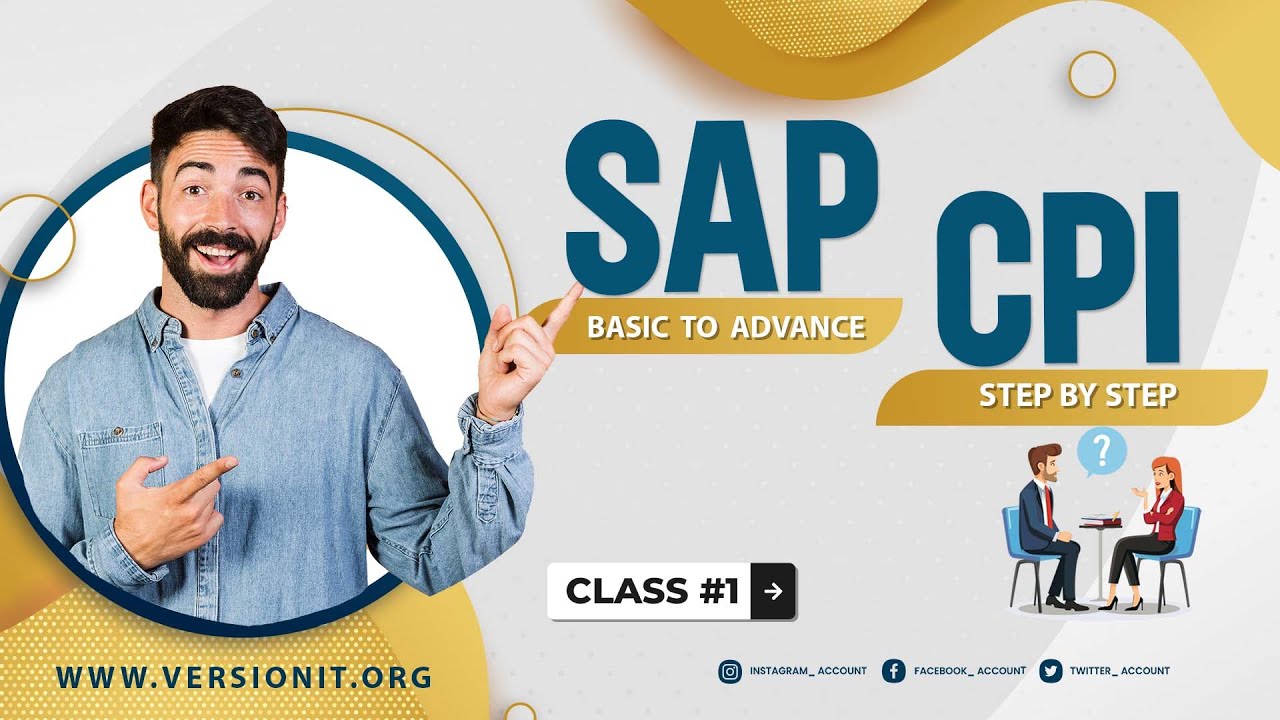 SAP

BASIC TO ADVANCE

CPI

STEP BY STEP

?

CLASS #1 →

WWW.VERSIONIT.ORG

INSTAGRAM_ ACCOUNT

FACEBOOK_ ACCOUNT

TWITTER_ ACCOUNT